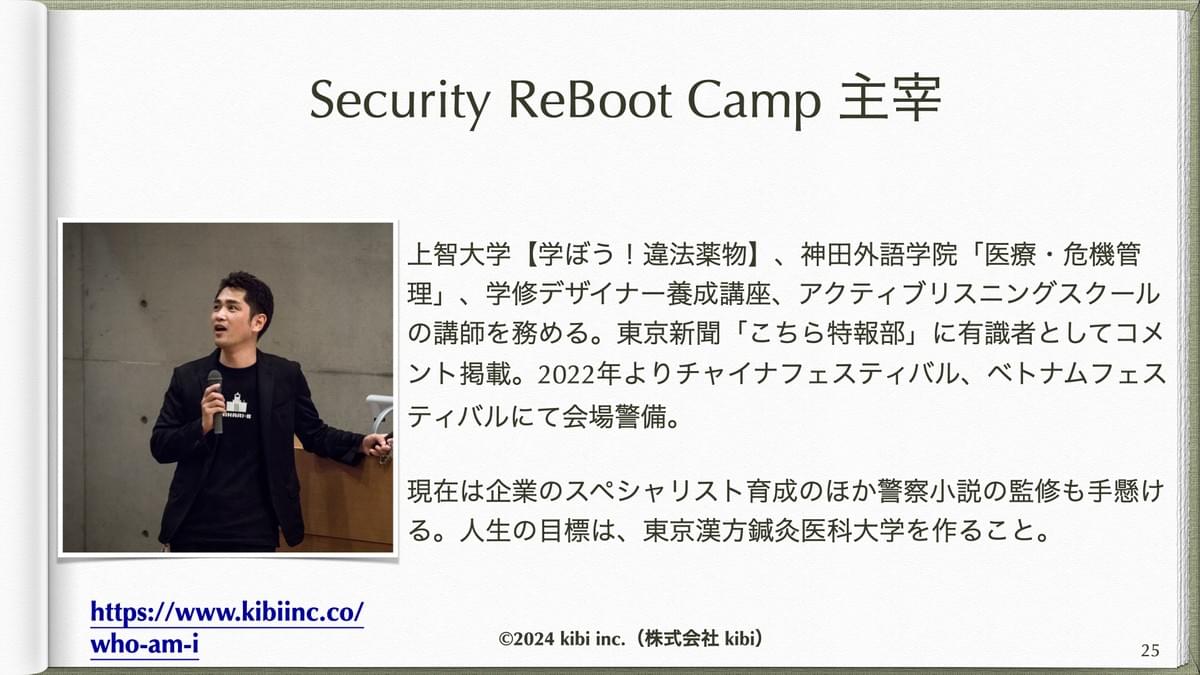 Security ReBoot Camp 主宰

上智大学【学ぼう！違法薬物】、神田外語学院「医療・危機管理」、学修デザイナー養成講座、アクティブリスニングスクールの講師を務める。東京新聞「こちら特報部」に有識者としてコメント掲載。2022年よりチャイナフェスティバル、ベトナムフェスティバルにて会場警備。

現在は企業のスペシャリスト育成のほか警察小説の監修も手懸ける。人生の目標は、東京漢方鍼灸医科大学を作ること。

https://www.kibiinc.co/who-am-i

©2024 kibi inc.（株式会社 kibi）

25